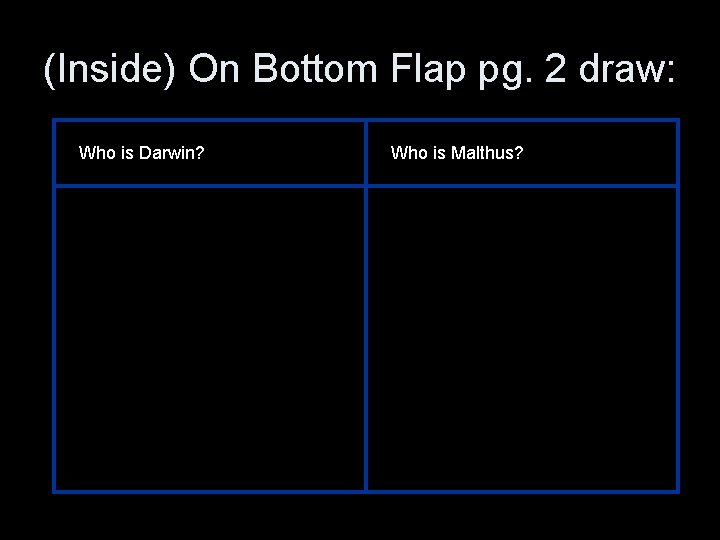 (Inside) On Bottom Flap pg. 2 draw:

| Who is Darwin? | Who is Malthus? |
|---|---|
| | |